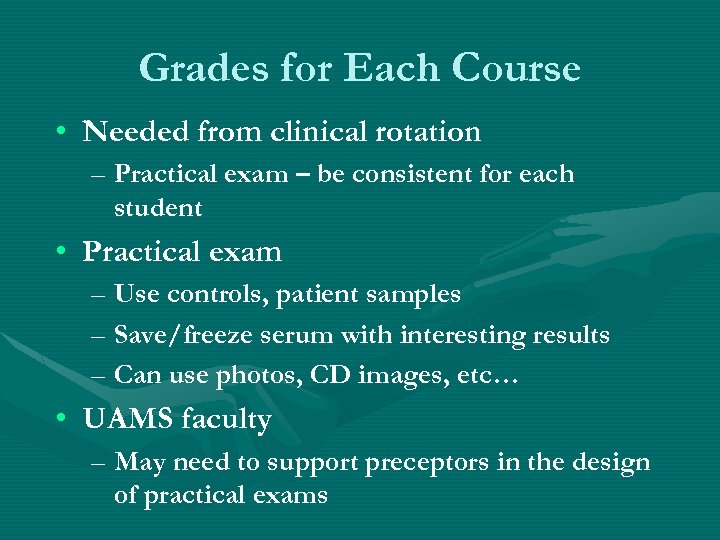 Grades for Each Course

• Needed from clinical rotation
– Practical exam – be consistent for each student

• Practical exam
– Use controls, patient samples
– Save/freeze serum with interesting results
– Can use photos, CD images, etc…

• UAMS faculty
– May need to support preceptors in the design of practical exams